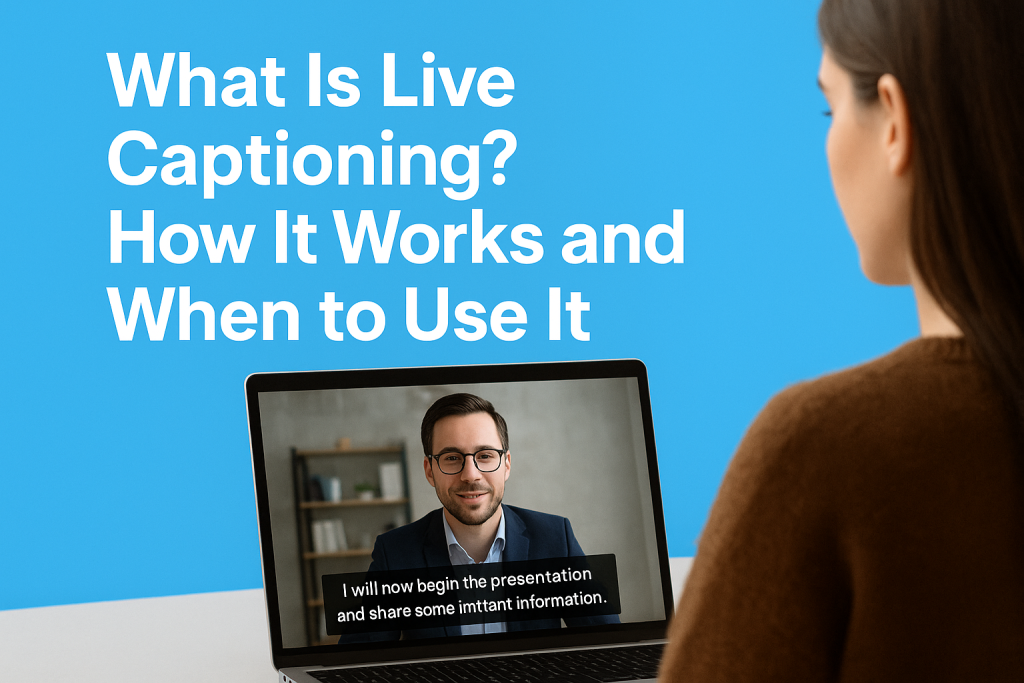 What Is Live Captioning? How It Works and When to Use It

I will now begin the presentation and share some imttant information.